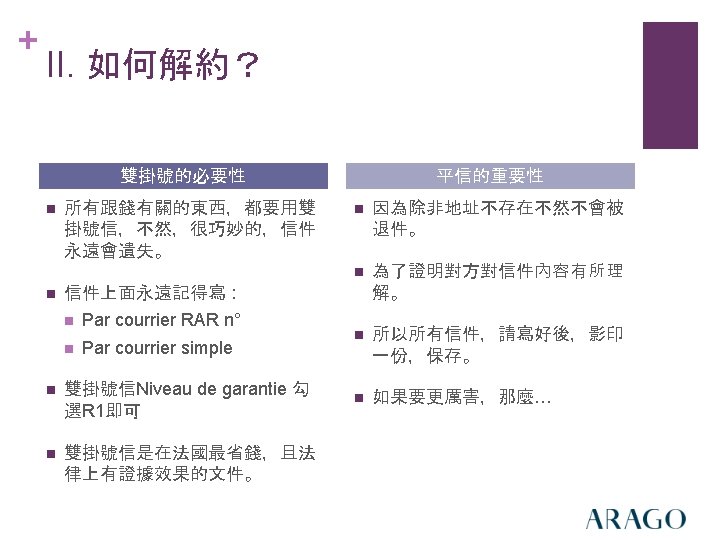 +
II. 如何解約？

雙掛號的必要性

■ 所有跟錢有關的東西，都要用雙掛號信，不然，很巧妙的，信件永遠會遺失。

■ 信件上面永遠記得寫：
■ Par courrier RAR n°
■ Par courrier simple

■ 雙掛號信Niveau de garantie 勾選R1即可

■ 雙掛號信是在法國最省錢，且法律上有證據效果的文件。

平信的重要性

■ 因為除非地址不存在不然不會被退件。

■ 為了證明對方對信件內容有所理解。

■ 所以所有信件，請寫好後，影印一份，保存。

■ 如果要更厲害，那麼…

ARAGO